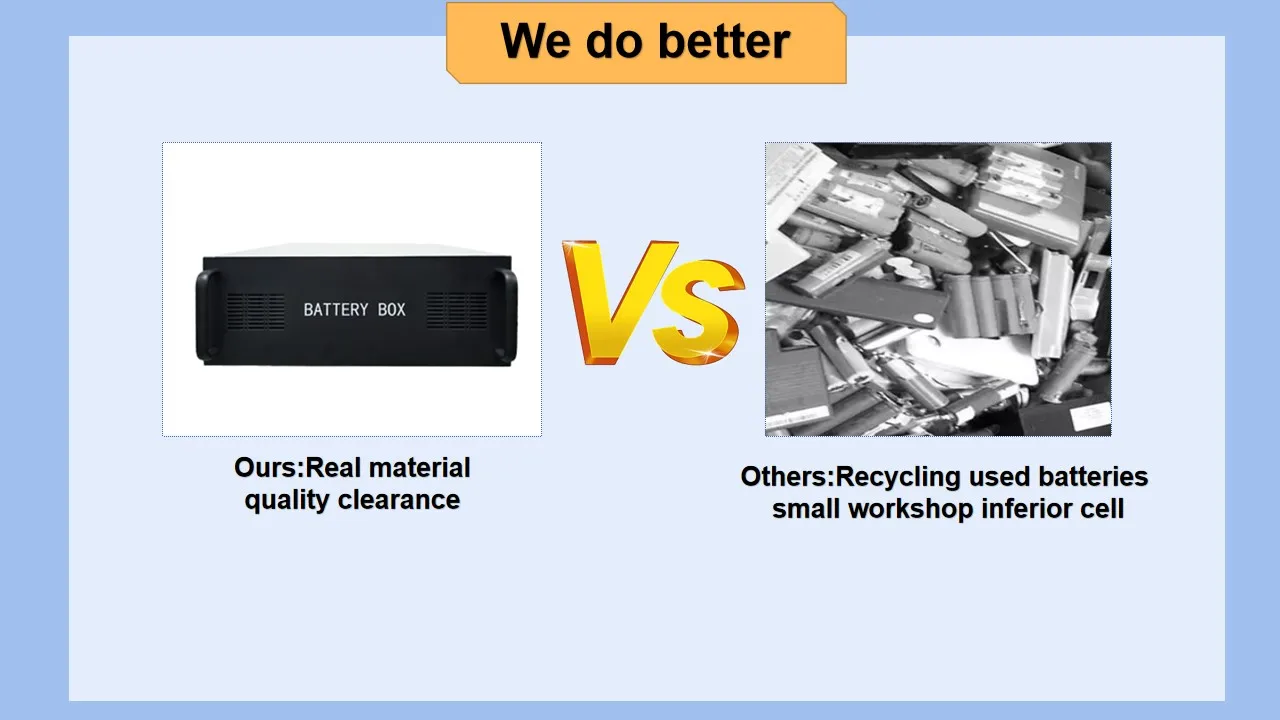 We do better

BATTERY BOX

VS

Ours:Real material quality clearance

Others:Recycling used batteries small workshop inferior cell